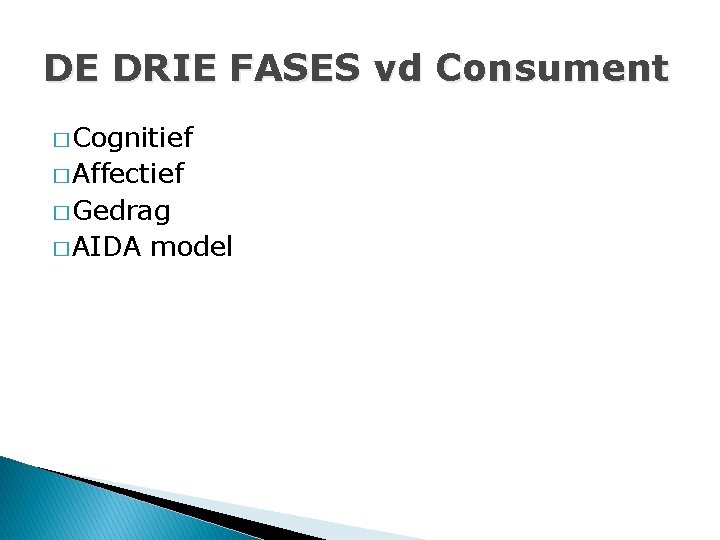 DE DRIE FASES vd Consument

□ Cognitief
□ Affectief
□ Gedrag
□ AIDA model